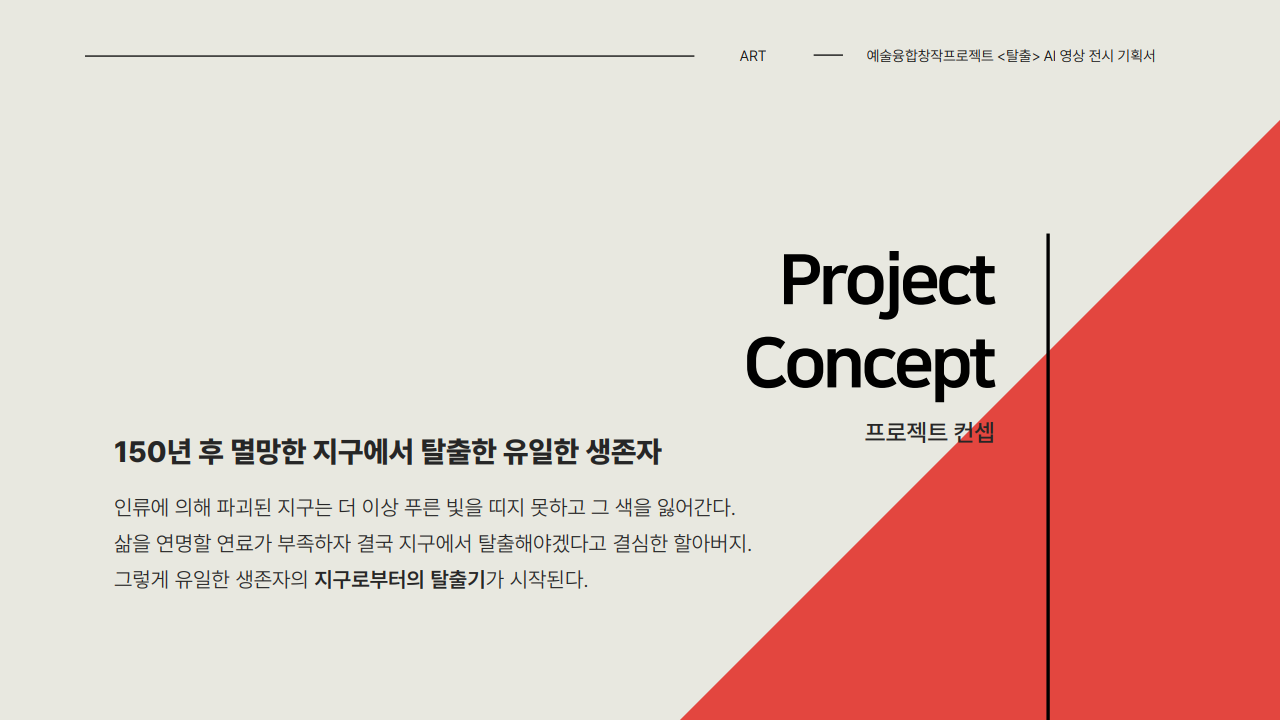 ART

예술융합창작프로젝트 <탈출> AI 영상 전시 기획서

Project Concept

프로젝트 컨셉

150년 후 멸망한 지구에서 탈출한 유일한 생존자

인류에 의해 파괴된 지구는 더 이상 푸른 빛을 띠지 못하고 그 색을 잃어간다.
삶을 연명할 연료가 부족하자 결국 지구에서 탈출해야겠다고 결심한 할아버지.
그렇게 유일한 생존자의 지구로부터의 탈출기가 시작된다.